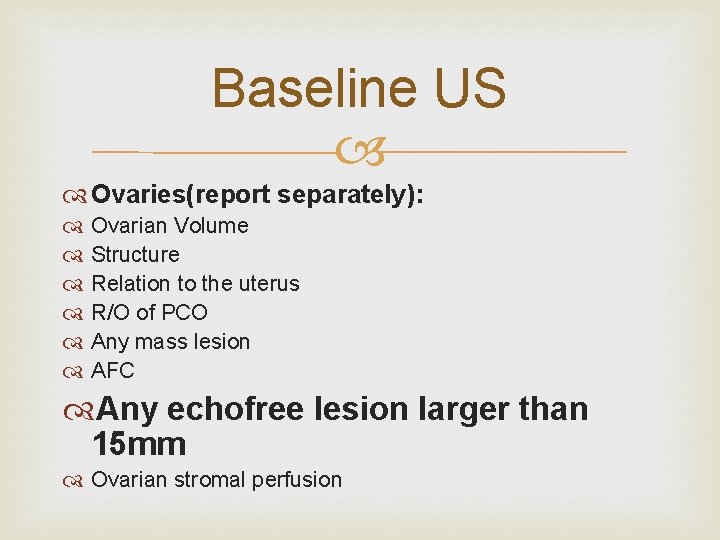 Baseline US

Ovaries(report separately):
Ovarian Volume
Structure
Relation to the uterus
R/O of PCO
Any mass lesion
AFC
Any echofree lesion larger than 15mm
Ovarian stromal perfusion